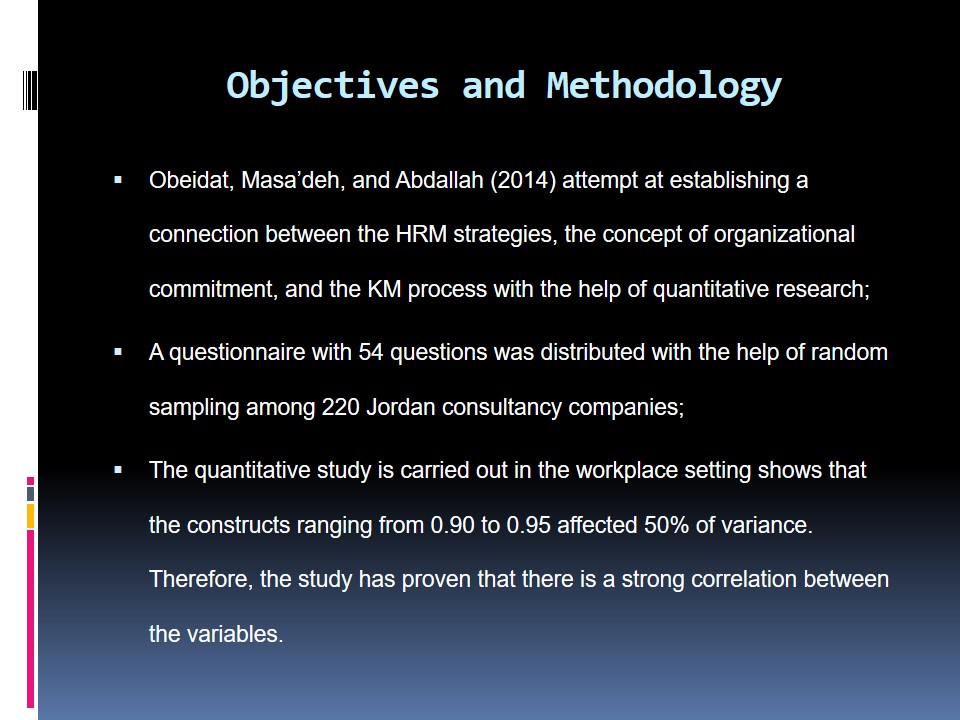 Objectives and Methodology

▪ Obeidat, Masa'deh, and Abdallah (2014) attempt at establishing a connection between the HRM strategies, the concept of organizational commitment, and the KM process with the help of quantitative research;

▪ A questionnaire with 54 questions was distributed with the help of random sampling among 220 Jordan consultancy companies;

▪ The quantitative study is carried out in the workplace setting shows that the constructs ranging from 0.90 to 0.95 affected 50% of variance. Therefore, the study has proven that there is a strong correlation between the variables.